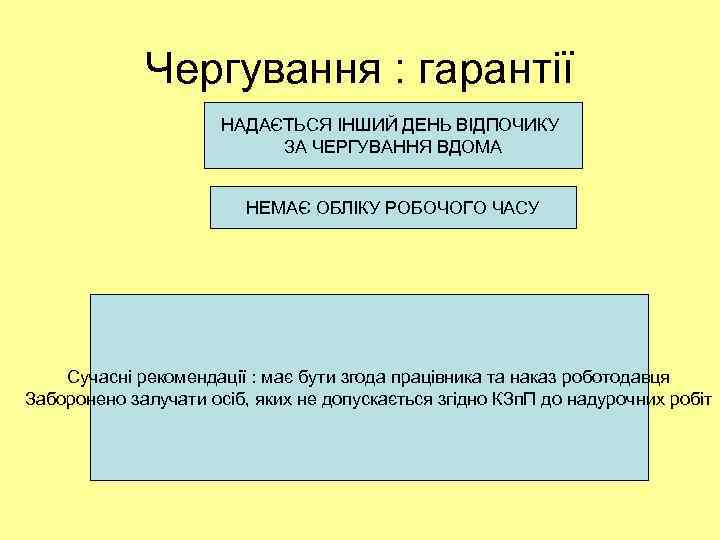 Чергування : гарантії

НАДАЄТЬСЯ ІНШИЙ ДЕНЬ ВІДПОЧИКУ ЗА ЧЕРГУВАННЯ ВДОМА

НЕМАЄ ОБЛІКУ РОБОЧОГО ЧАСУ

Сучасні рекомендації : має бути згода працівника та наказ роботодавця
Заборонено залучати осіб, яких не допускається згідно КЗпП до надурочних робіт